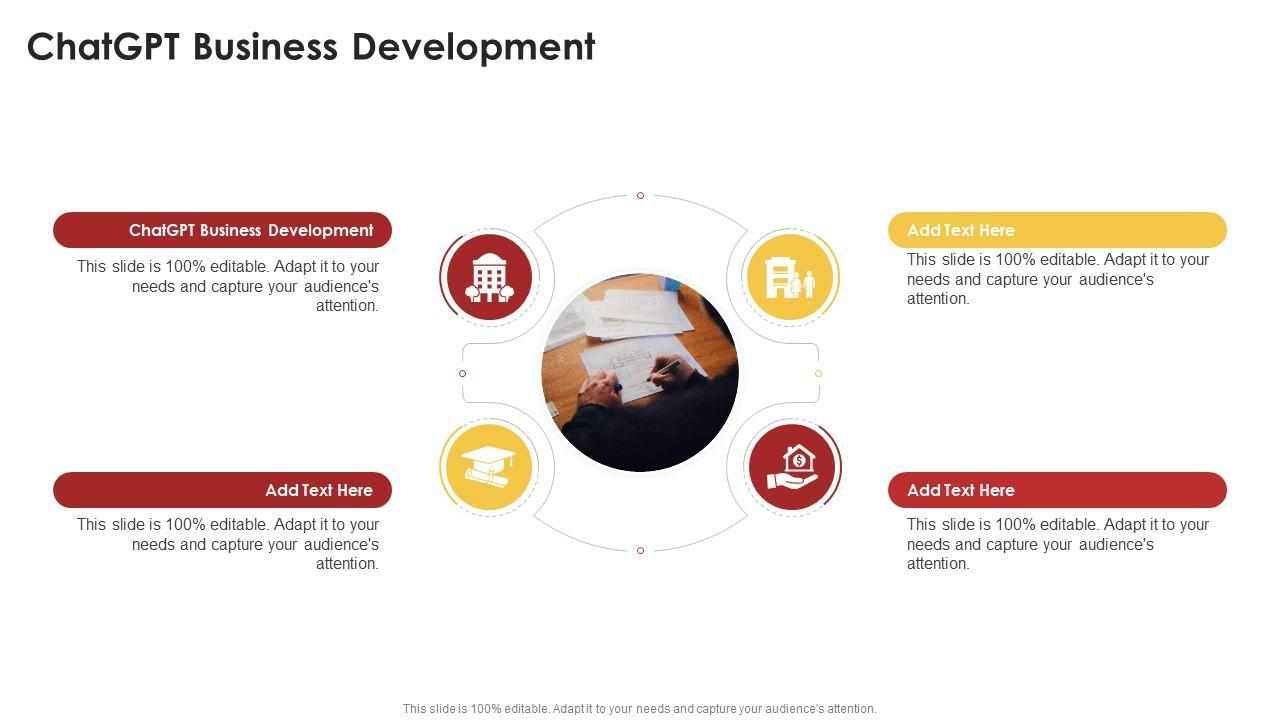 ChatGPT Business Development

ChatGPT Business Development

This slide is 100% editable. Adapt it to your needs and capture your audience's attention.

Add Text Here

This slide is 100% editable. Adapt it to your needs and capture your audience's attention.

Add Text Here

This slide is 100% editable. Adapt it to your needs and capture your audience's attention.

Add Text Here

This slide is 100% editable. Adapt it to your needs and capture your audience's attention.

This slide is 100% editable. Adapt it to your needs and capture your audience's attention.